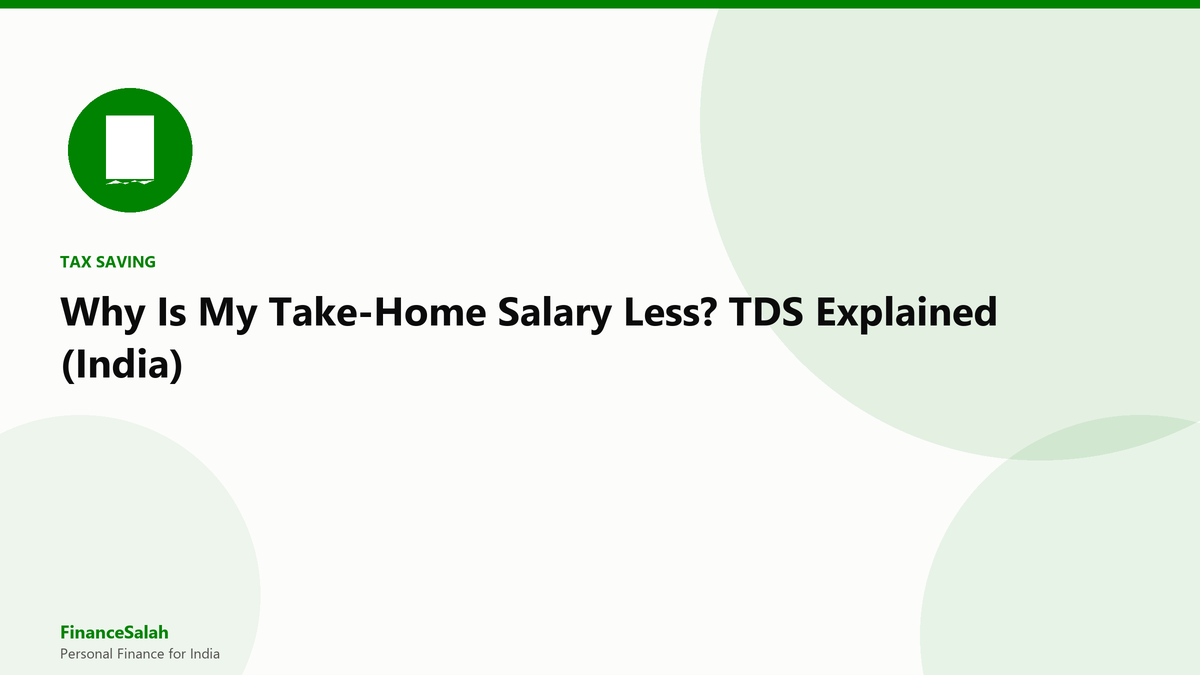 TAX SAVING

Why Is My Take-Home Salary Less? TDS Explained (India)

FinanceSalah
Personal Finance for India